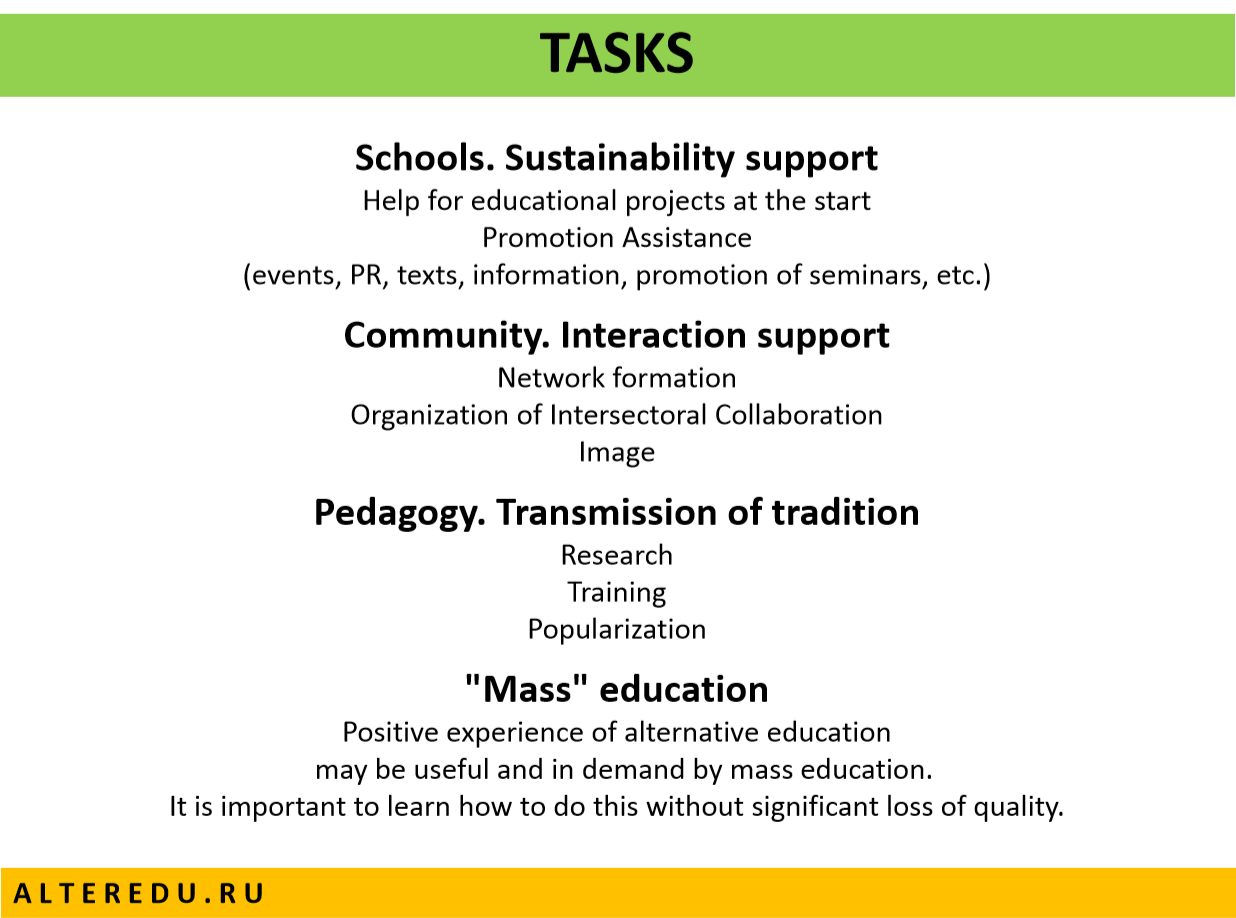 TASKS

Schools. Sustainability support
Help for educational projects at the start
Promotion Assistance
(events, PR, texts, information, promotion of seminars, etc.)

Community. Interaction support
Network formation
Organization of Intersectoral Collaboration
Image

Pedagogy. Transmission of tradition
Research
Training
Popularization

"Mass" education
Positive experience of alternative education
may be useful and in demand by mass education.
It is important to learn how to do this without significant loss of quality.

ALTEREDU.RU